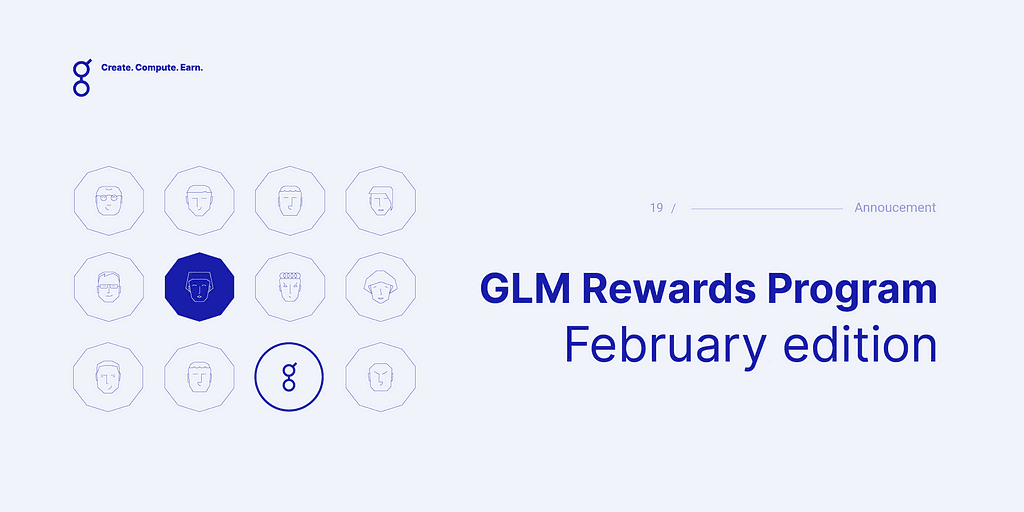 Create. Compute. Earn.

19 / Annoucement

GLM Rewards Program
February edition